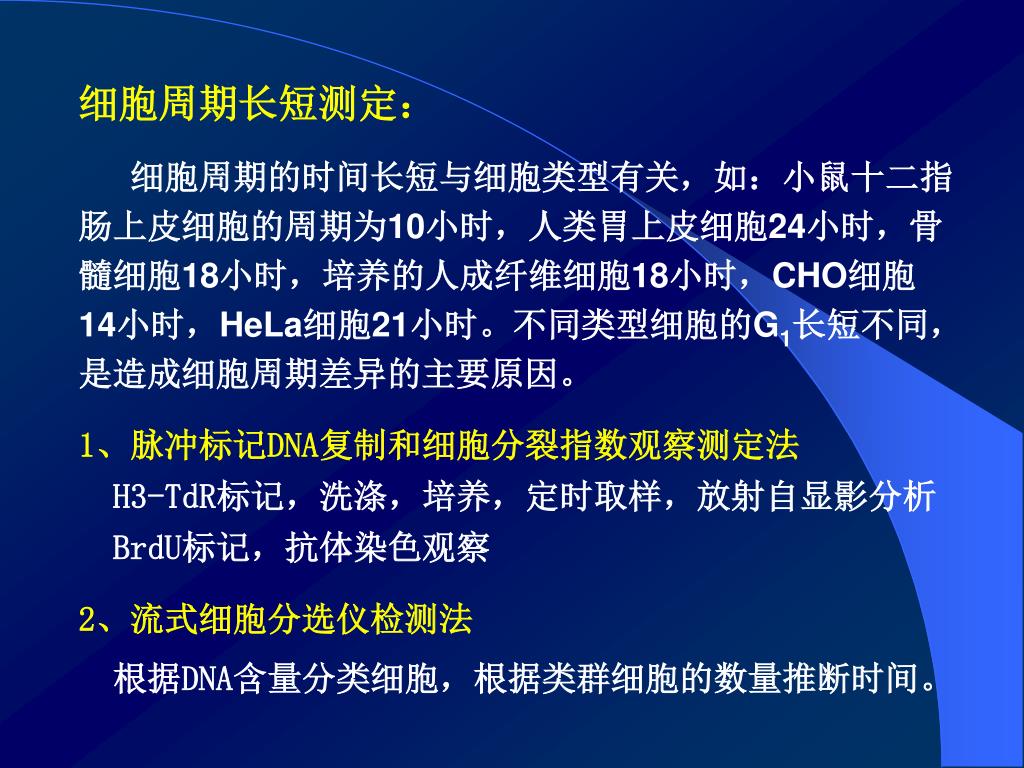 细胞周期长短测定：

细胞周期的时间长短与细胞类型有关，如：小鼠十二指肠上皮细胞的周期为10小时，人类胃上皮细胞24小时，骨髓细胞18小时，培养的人成纤维细胞18小时，CHO细胞14小时，HeLa细胞21小时。不同类型细胞的$G_1$长短不同，是造成细胞周期差异的主要原因。

1、脉冲标记DNA复制和细胞分裂指数观察测定法

H3-TdR标记，洗涤，培养，定时取样，放射自显影分析

BrdU标记，抗体染色观察

2、流式细胞分选仪检测法

根据DNA含量分类细胞，根据类群细胞的数量推断时间。